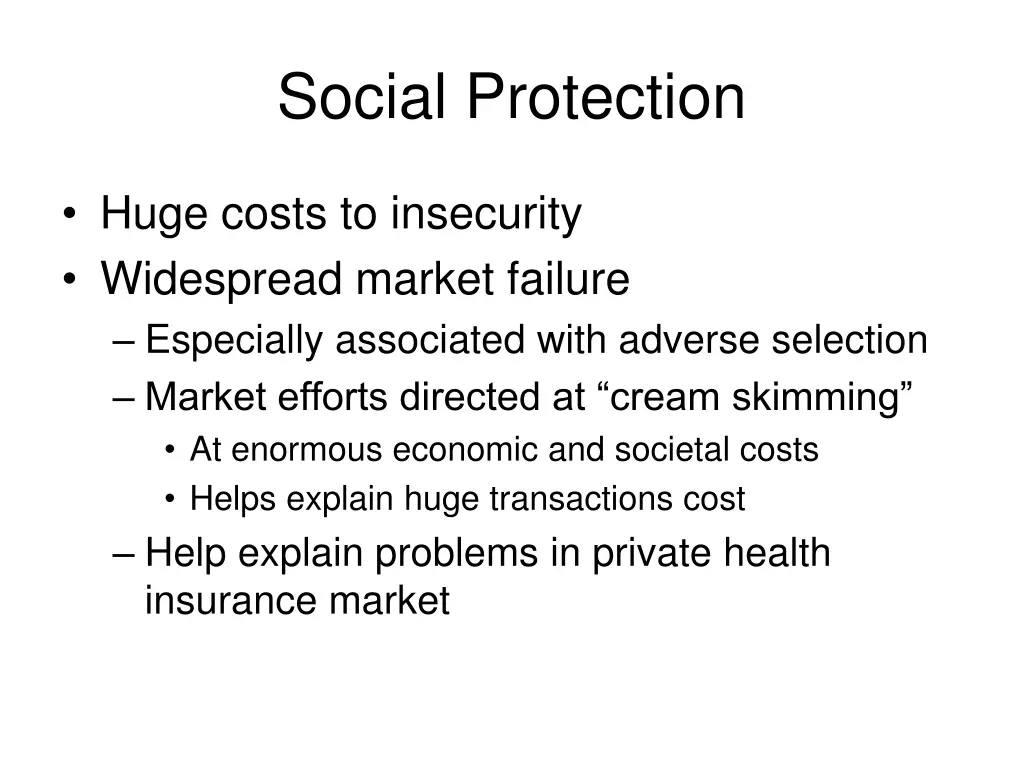 Social Protection

• Huge costs to insecurity
• Widespread market failure
– Especially associated with adverse selection
– Market efforts directed at “cream skimming”
• At enormous economic and societal costs
• Helps explain huge transactions cost
– Help explain problems in private health insurance market